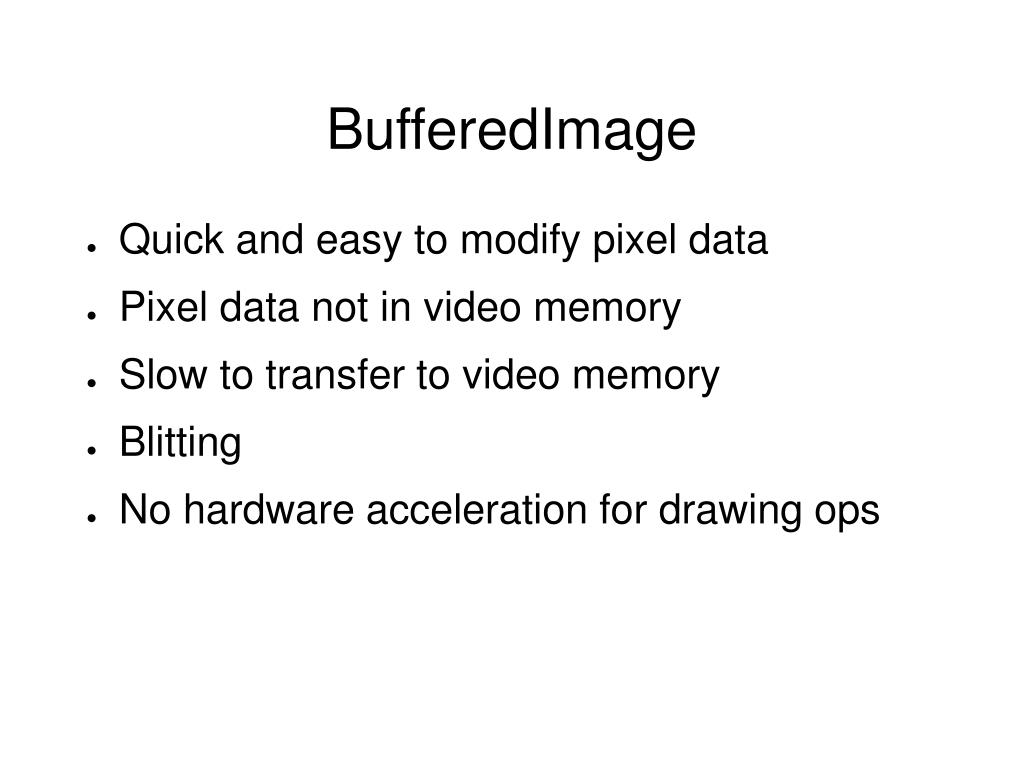 BufferedImage

- Quick and easy to modify pixel data
- Pixel data not in video memory
- Slow to transfer to video memory
- Blitting
- No hardware acceleration for drawing ops